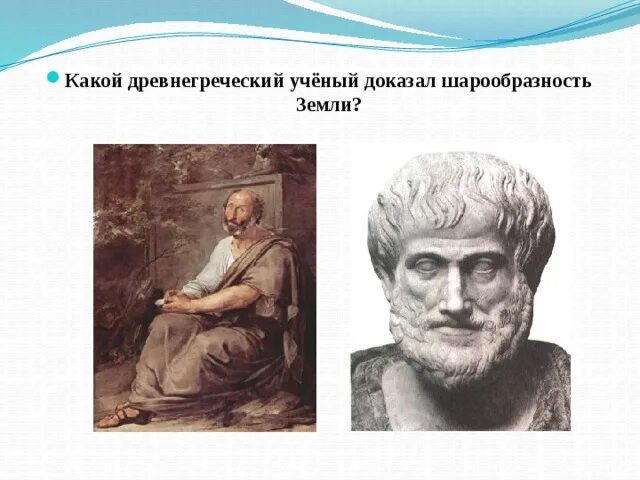 Какой древнегреческий учёный доказал шарообразность Земли?